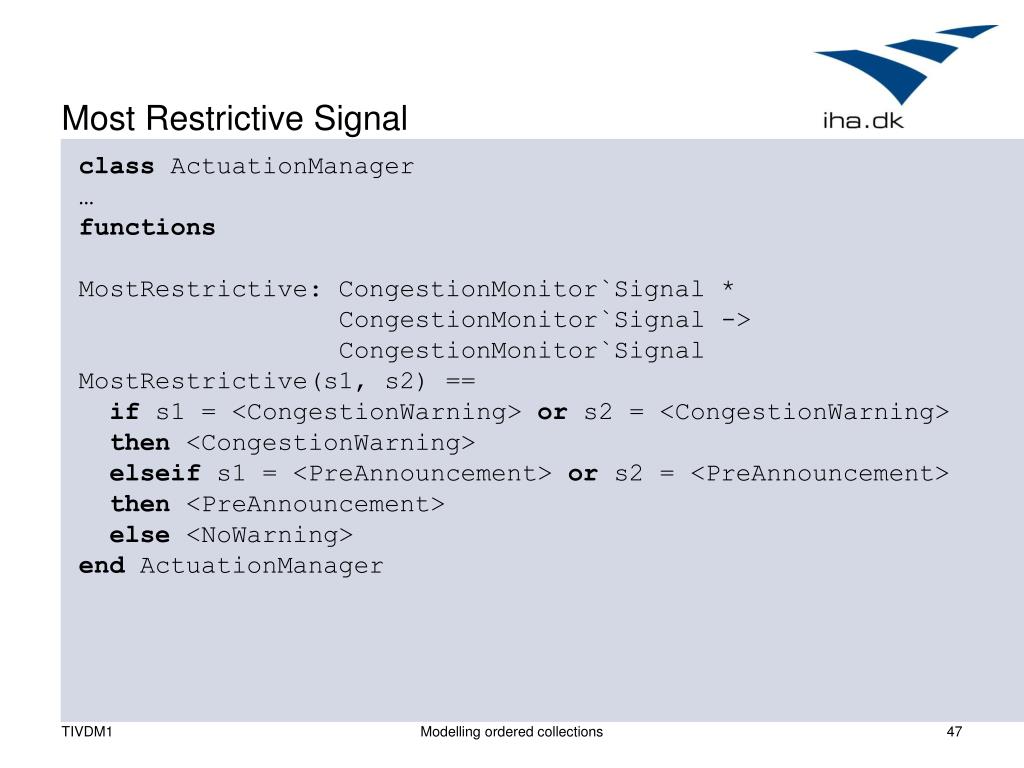 Most Restrictive Signal

iha.dk

class ActuationManager
…
functions

MostRestrictive: CongestionMonitor`Signal *
                 CongestionMonitor`Signal ->
                 CongestionMonitor`Signal
MostRestrictive(s1, s2) ==
  if s1 = <CongestionWarning> or s2 = <CongestionWarning>
  then <CongestionWarning>
  elseif s1 = <PreAnnouncement> or s2 = <PreAnnouncement>
  then <PreAnnouncement>
  else <NoWarning>
end ActuationManager

TIVDM1

Modelling ordered collections

47